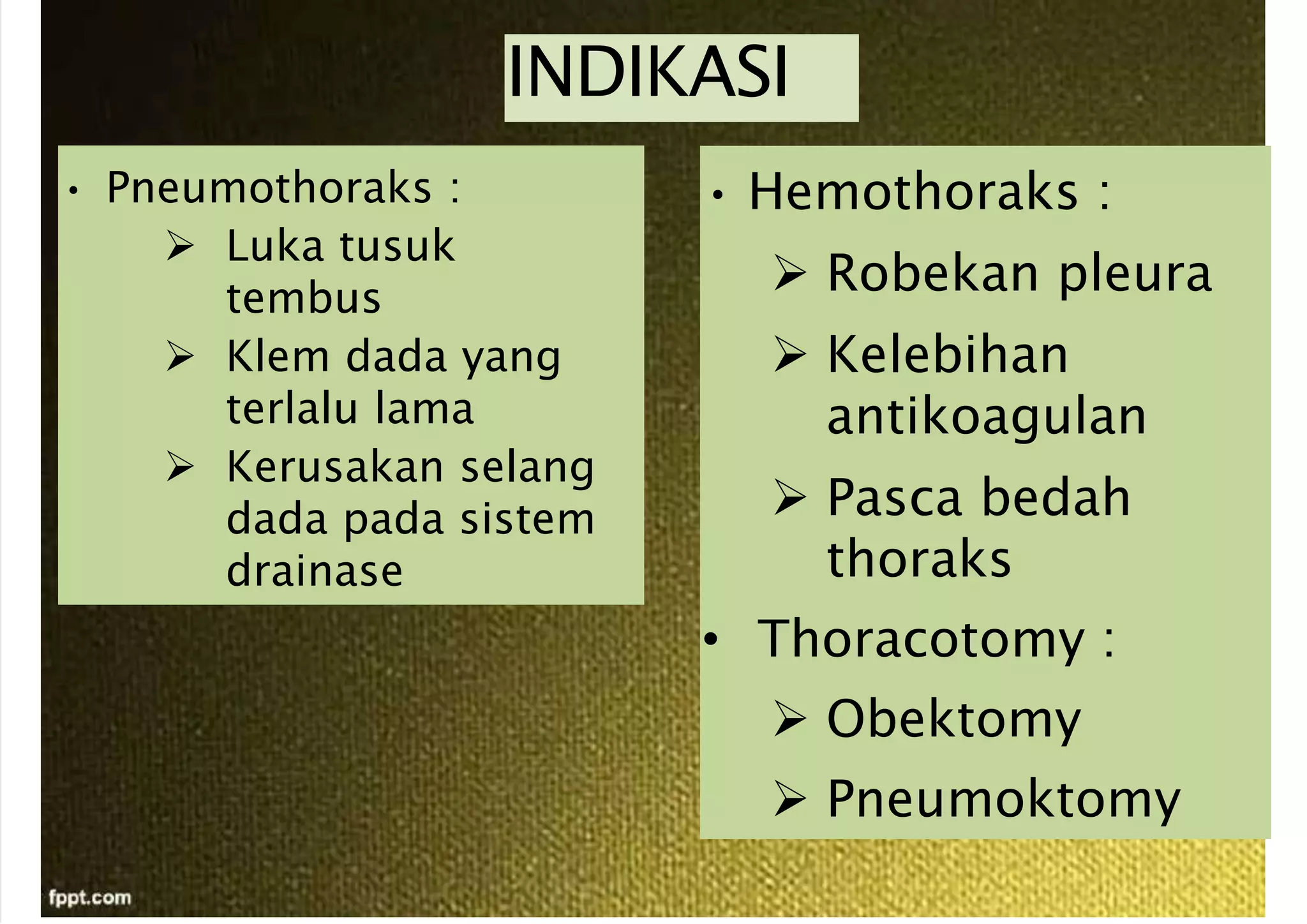 INDIKASI

• Pneumothoraks :
➢ Luka tusuk tembus
➢ Klem dada yang terlalu lama
➢ Kerusakan selang dada pada sistem drainase

• Hemothoraks :
➢ Robekan pleura
➢ Kelebihan antikoagulan
➢ Pasca bedah thoraks
• Thoracotomy :
➢ Obektomy
➢ Pneumoktomy

fppt.com